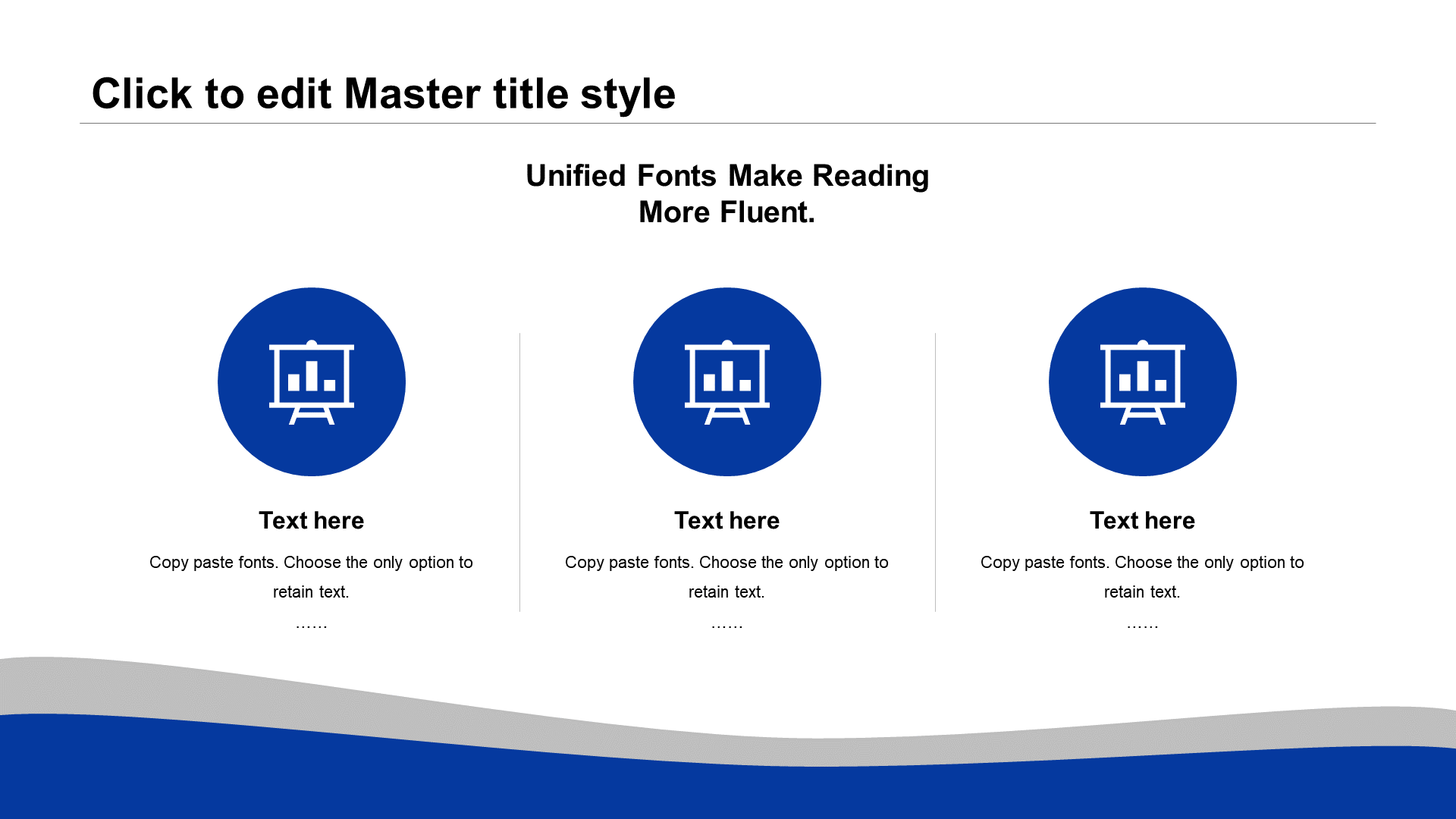 Click to edit Master title style

Unified Fonts Make Reading More Fluent.

Text here

Copy paste fonts. Choose the only option to retain text.

……

Text here

Copy paste fonts. Choose the only option to retain text.

……

Text here

Copy paste fonts. Choose the only option to retain text.

……